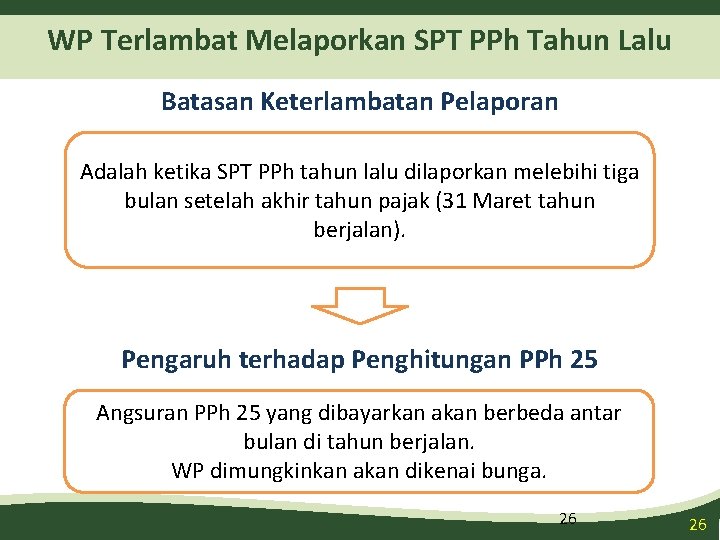 WP Terlambat Melaporkan SPT PPh Tahun Lalu

Batasan Keterlambatan Pelaporan

Adalah ketika SPT PPh tahun lalu dilaporkan melebihi tiga bulan setelah akhir tahun pajak (31 Maret tahun berjalan).

Pengaruh terhadap Penghitungan PPh 25

Angsuran PPh 25 yang dibayarkan akan berbeda antar bulan di tahun berjalan.
WP dimungkinkan akan dikenai bunga.

26

26